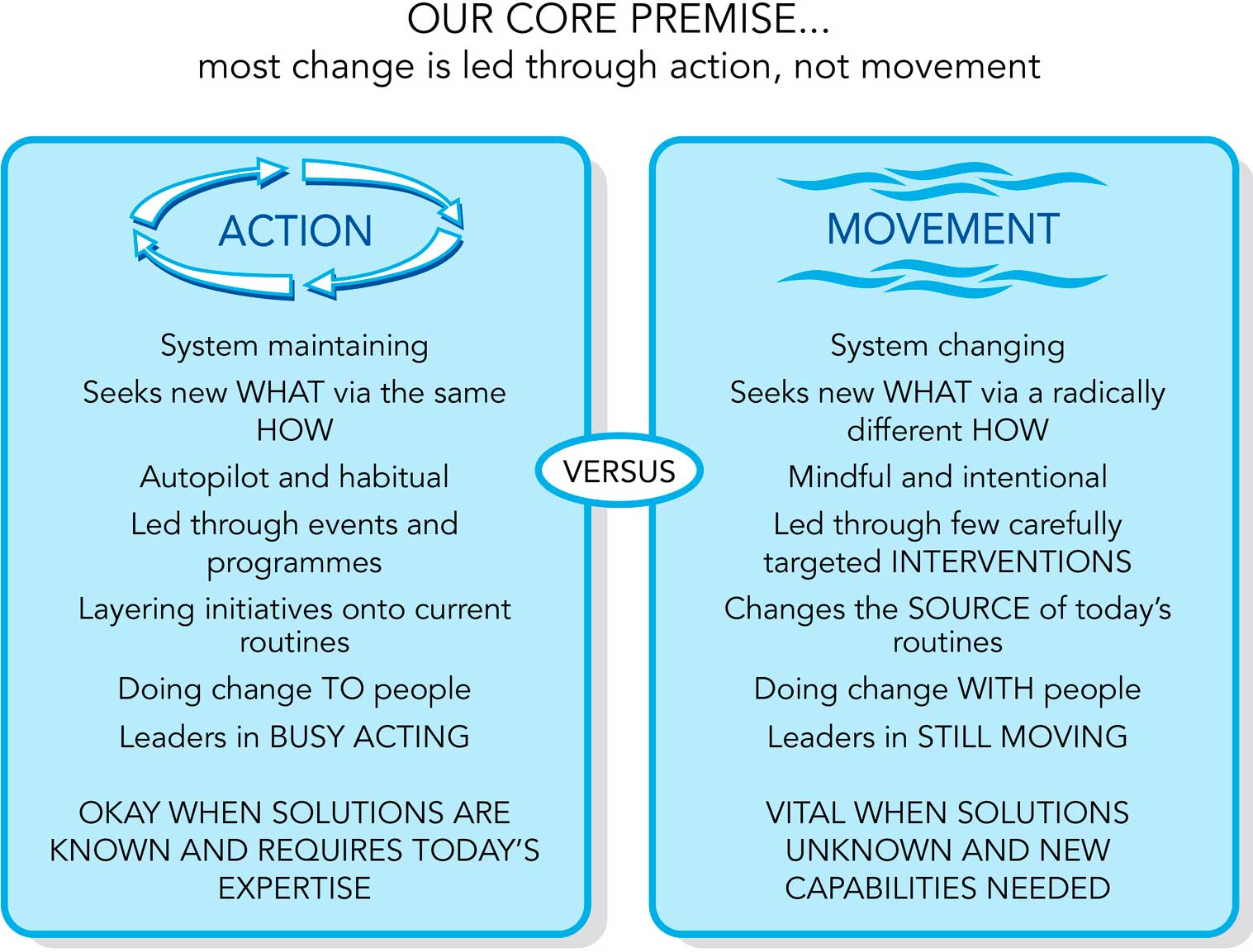 OUR CORE PREMISE...
most change is led through action, not movement

ACTION

System maintaining

Seeks new WHAT via the same HOW

Autopilot and habitual

Led through events and programmes

Layering initiatives onto current routines

Doing change TO people

Leaders in BUSY ACTING

OKAY WHEN SOLUTIONS ARE KNOWN AND REQUIRES TODAY'S EXPERTISE

VERSUS

MOVEMENT

System changing

Seeks new WHAT via a radically different HOW

Mindful and intentional

Led through few carefully targeted INTERVENTIONS

Changes the SOURCE of today's routines

Doing change WITH people

Leaders in STILL MOVING

VITAL WHEN SOLUTIONS UNKNOWN AND NEW CAPABILITIES NEEDED